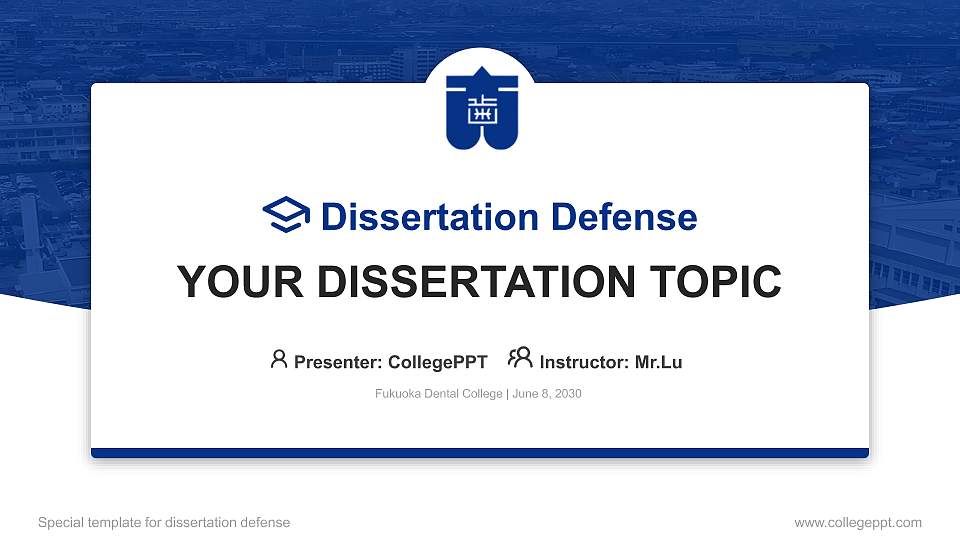 歯

Dissertation Defense

YOUR DISSERTATION TOPIC

Presenter: CollegePPT Instructor: Mr.Lu

Fukuoka Dental College | June 8, 2030

Special template for dissertation defense

www.collegeppt.com